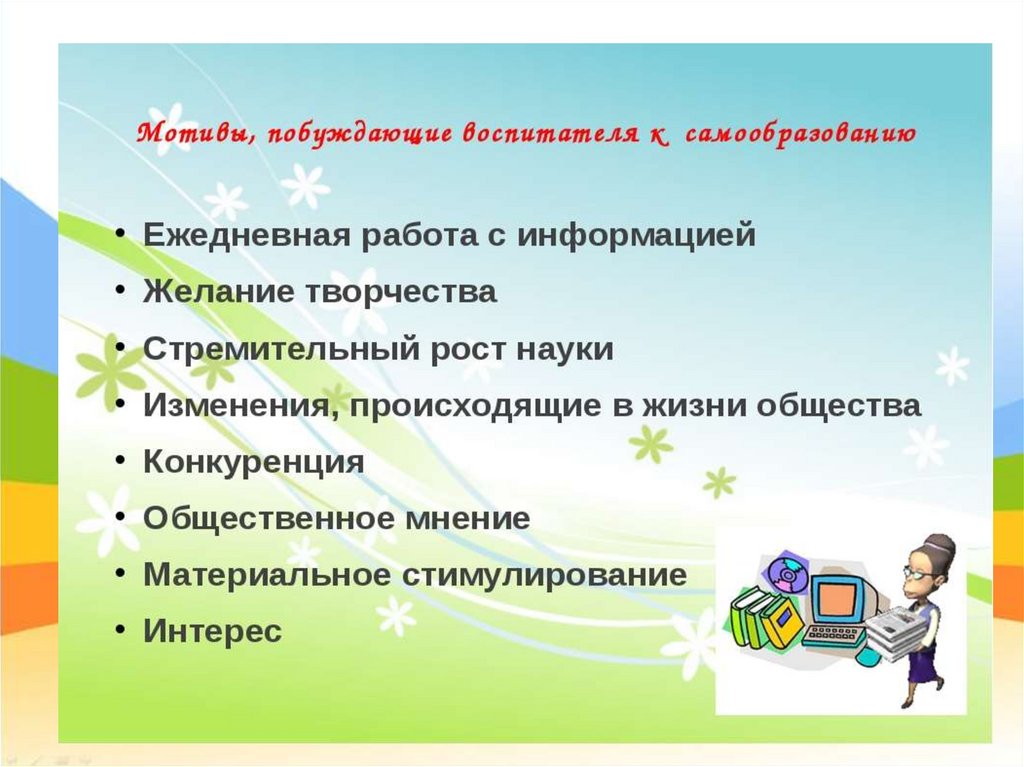 Мотивы, побуждающие воспитателя к самообразованию

• Ежедневная работа с информацией
• Желание творчества
• Стремительный рост науки
• Изменения, происходящие в жизни общества
• Конкуренция
• Общественное мнение
• Материальное стимулирование
• Интерес